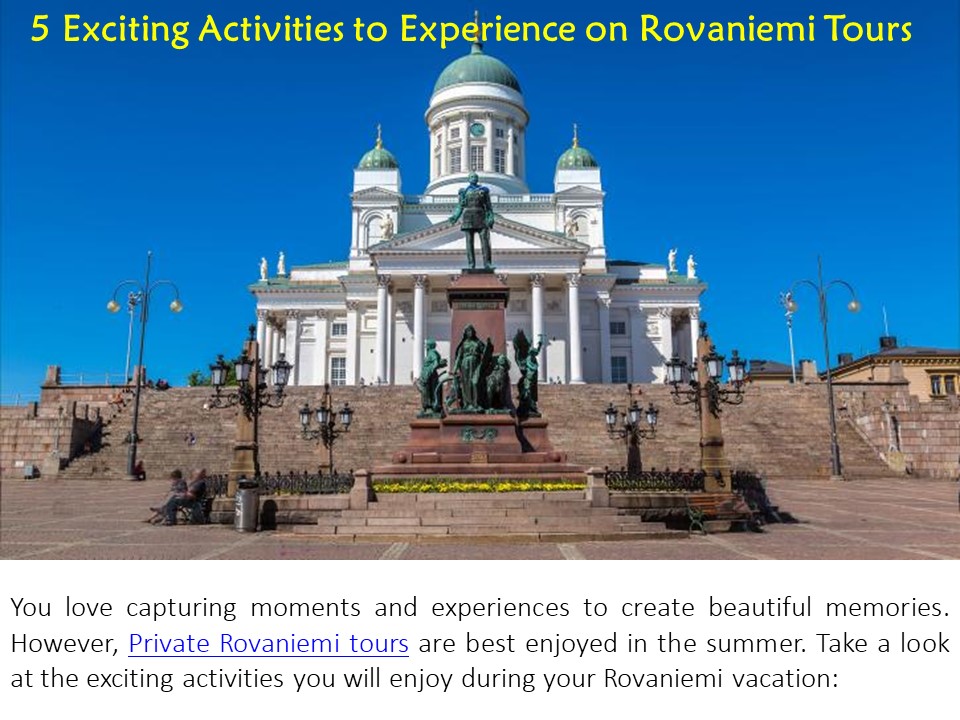 5 Exciting Activities to Experience on Rovaniemi Tours

You love capturing moments and experiences to create beautiful memories. However, Private Rovaniemi tours are best enjoyed in the summer. Take a look at the exciting activities you will enjoy during your Rovaniemi vacation: